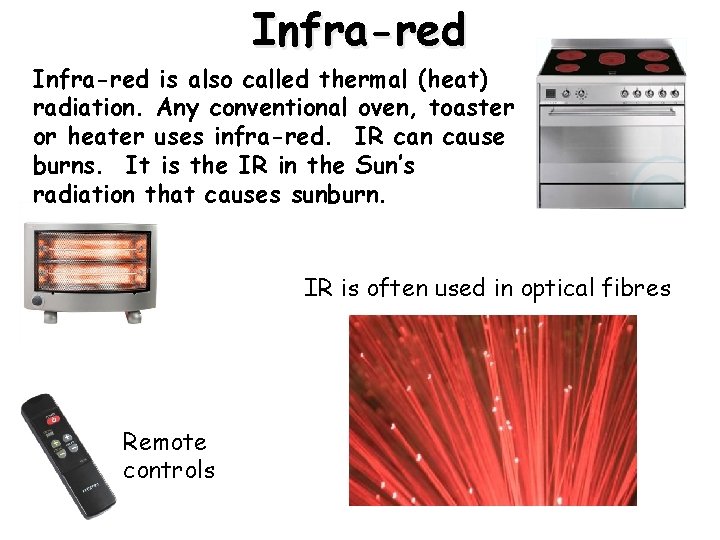 Infra-red

Infra-red is also called thermal (heat) radiation. Any conventional oven, toaster or heater uses infra-red. IR can cause burns. It is the IR in the Sun's radiation that causes sunburn.

IR is often used in optical fibres

Remote controls